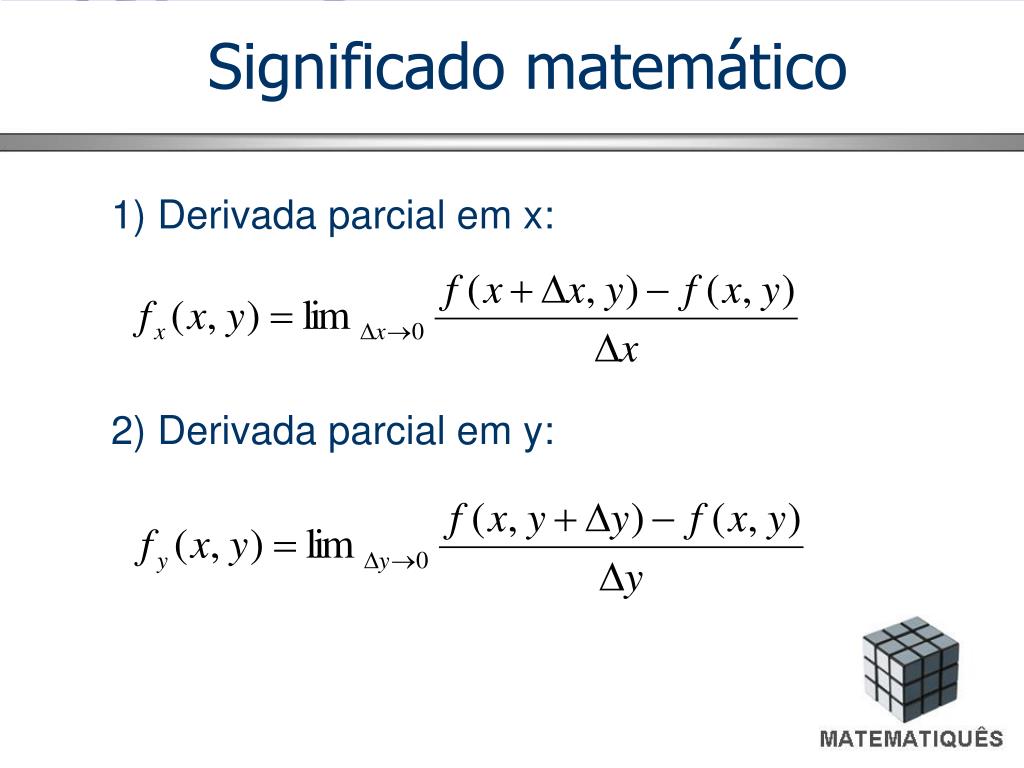 Significado matemático

1) Derivada parcial em x:

$f_x(x, y) = \lim_{\Delta x \to 0} \frac{f(x + \Delta x, y) - f(x, y)}{\Delta x}$

2) Derivada parcial em y:

$f_y(x, y) = \lim_{\Delta y \to 0} \frac{f(x, y + \Delta y) - f(x, y)}{\Delta y}$

MATEMATIQUÊS